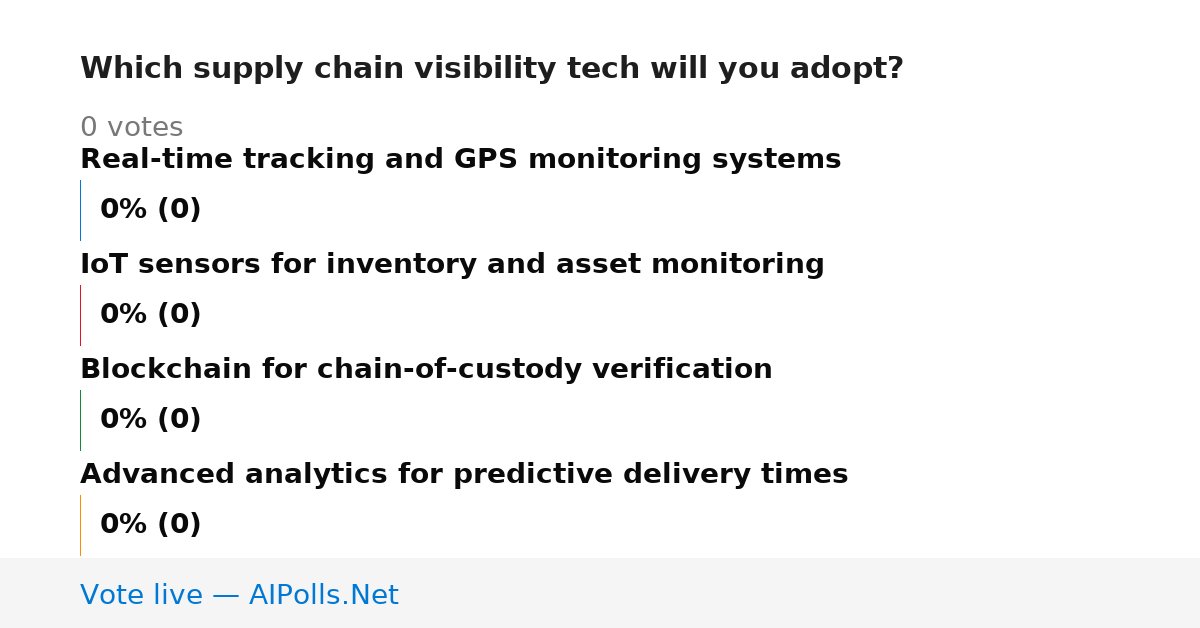 Which supply chain visibility tech will you adopt?

0 votes

Real-time tracking and GPS monitoring systems

0% (0)

IoT sensors for inventory and asset monitoring

0% (0)

Blockchain for chain-of-custody verification

0% (0)

Advanced analytics for predictive delivery times

0% (0)

Vote live — AIPolls.Net